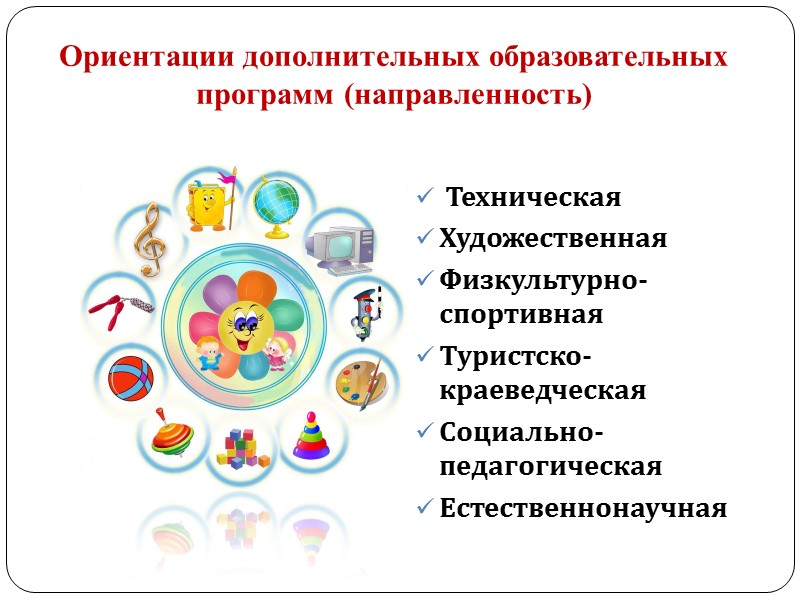 Ориентации дополнительных образовательных программ (направленность)

✓ Техническая
✓ Художественная
✓ Физкультурно-спортивная
✓ Туристско-краеведческая
✓ Социально-педагогическая
✓ Естественнонаучная